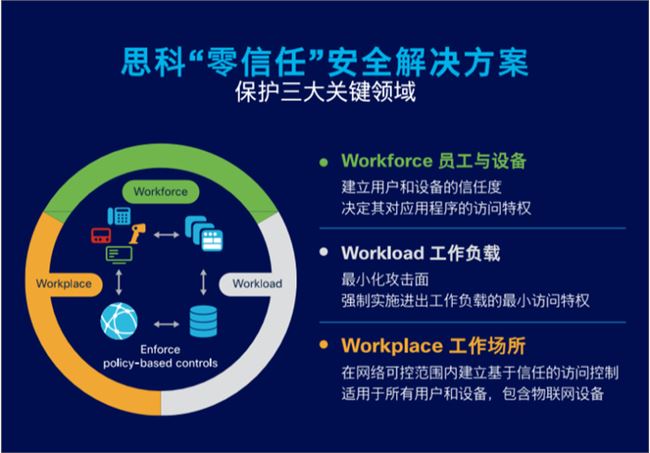 思科“零信任”安全解决方案
保护三大关键领域

Workforce

Workplace

Workload

Enforce policy-based controls

Workforce 员工与设备
建立用户和设备的信任度
决定其对应用程序的访问特权

Workload 工作负载
最小化攻击面
强制实施进出工作负载的最小访问特权

Workplace 工作场所
在网络可控范围内建立基于信任的访问控制
适用于所有用户和设备，包含物联网设备